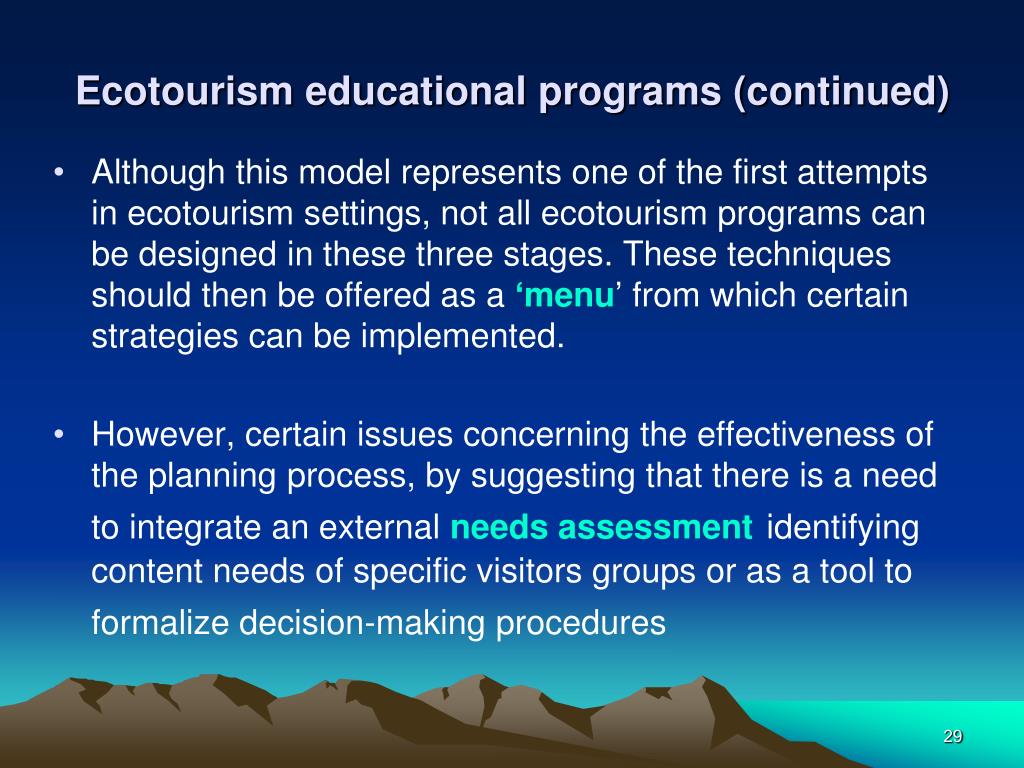 Ecotourism educational programs (continued)

• Although this model represents one of the first attempts in ecotourism settings, not all ecotourism programs can be designed in these three stages. These techniques should then be offered as a ‘menu’ from which certain strategies can be implemented.

• However, certain issues concerning the effectiveness of the planning process, by suggesting that there is a need to integrate an external needs assessment identifying content needs of specific visitors groups or as a tool to formalize decision-making procedures

29